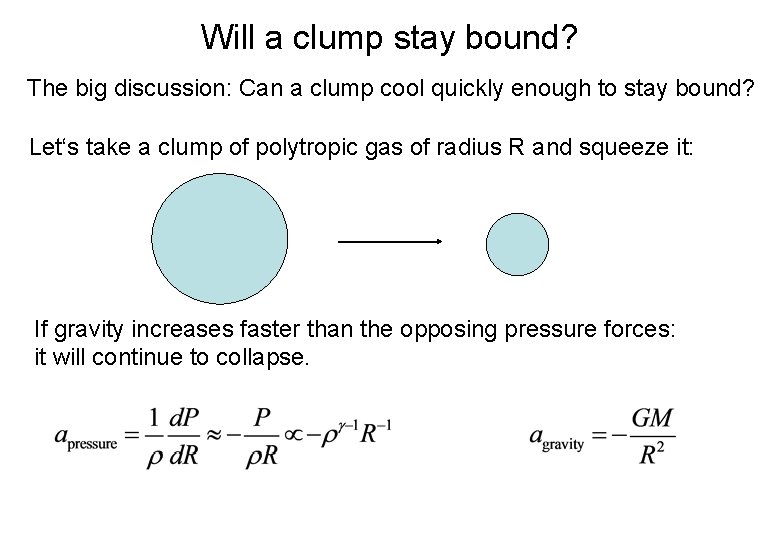 Will a clump stay bound?

The big discussion: Can a clump cool quickly enough to stay bound?

Let‘s take a clump of polytropic gas of radius R and squeeze it:

If gravity increases faster than the opposing pressure forces: it will continue to collapse.

$a_{\text{pressure}} = \frac{1}{\rho}\frac{dP}{dR} \approx -\frac{P}{\rho R} \propto -\rho^{\gamma-1}R^{-1}$

$a_{\text{gravity}} = -\frac{GM}{R^2}$